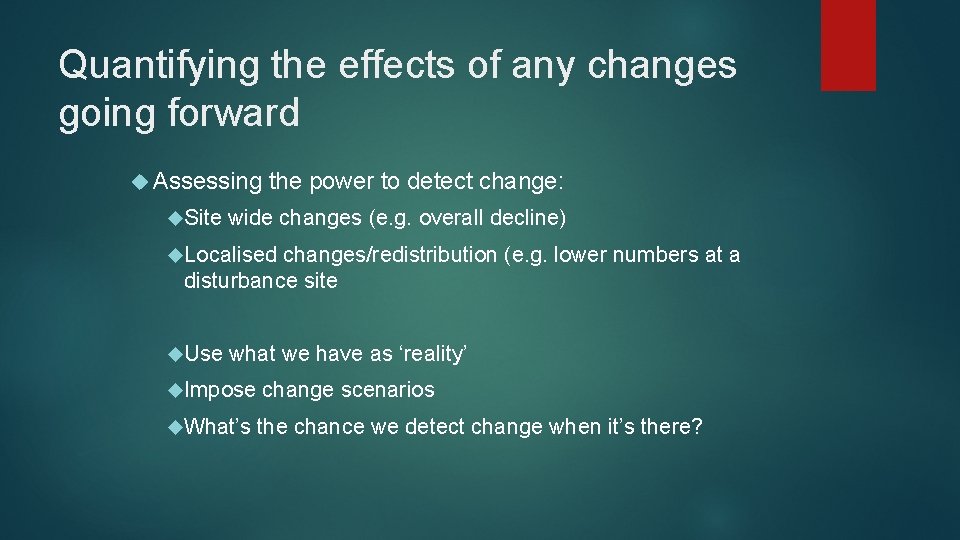 Quantifying the effects of any changes going forward

Assessing the power to detect change:

Site wide changes (e.g. overall decline)

Localised changes/redistribution (e.g. lower numbers at a disturbance site

Use what we have as ‘reality’

Impose change scenarios

What’s the chance we detect change when it’s there?